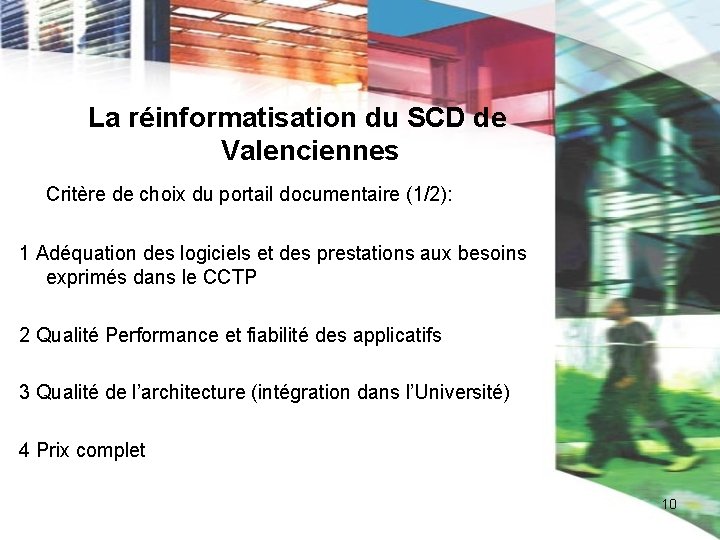 La réinformatisation du SCD de Valenciennes

Critère de choix du portail documentaire (1/2):

1 Adéquation des logiciels et des prestations aux besoins exprimés dans le CCTP

2 Qualité Performance et fiabilité des applicatifs

3 Qualité de l'architecture (intégration dans l'Université)

4 Prix complet

10